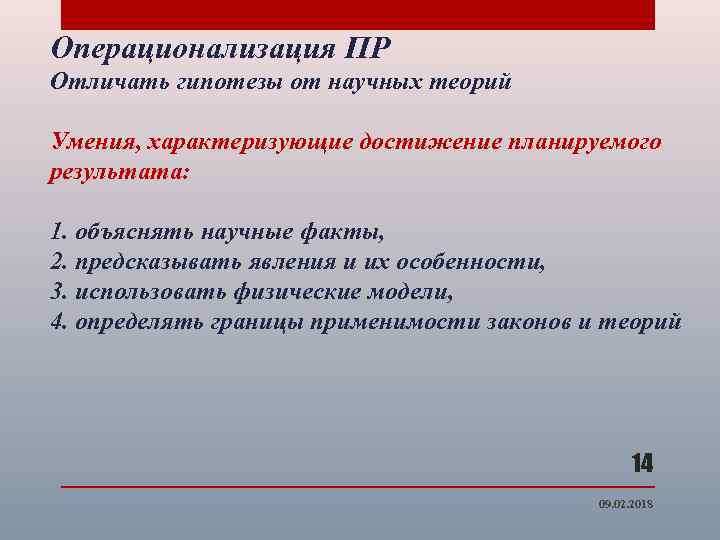 Операционализация ПР
Отличать гипотезы от научных теорий

Умения, характеризующие достижение планируемого результата:

1. объяснять научные факты,
2. предсказывать явления и их особенности,
3. использовать физические модели,
4. определять границы применимости законов и теорий

14

09.02.2018